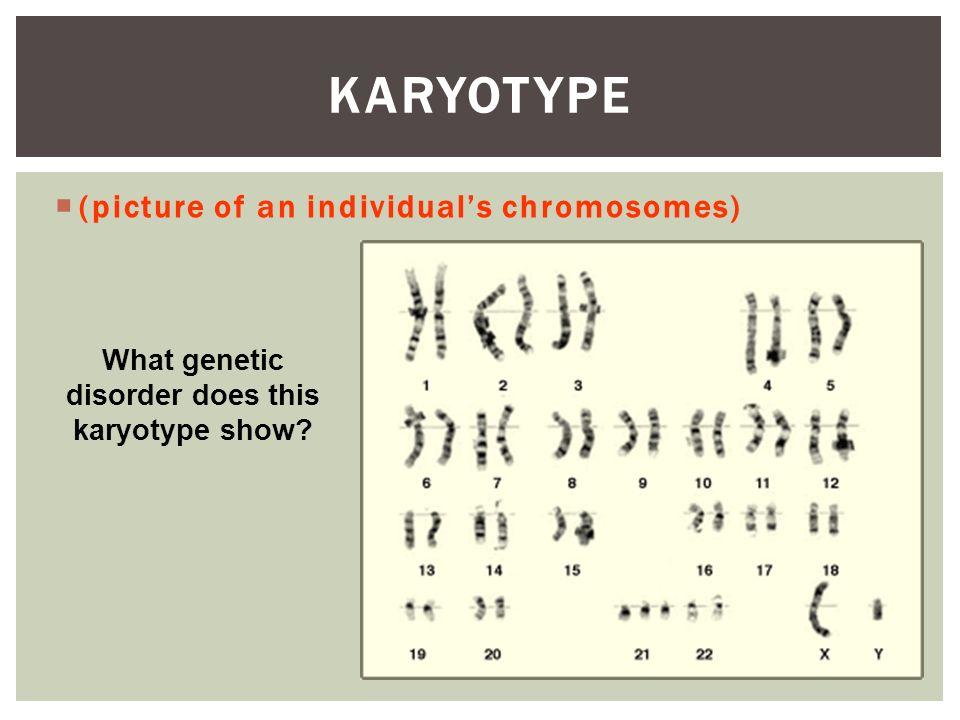 KARYOTYPE

(picture of an individual's chromosomes)

What genetic disorder does this karyotype show?

1 2 3 4 5
6 7 8 9 10 11 12
13 14 15 16 17 18
19 20 21 22 X Y